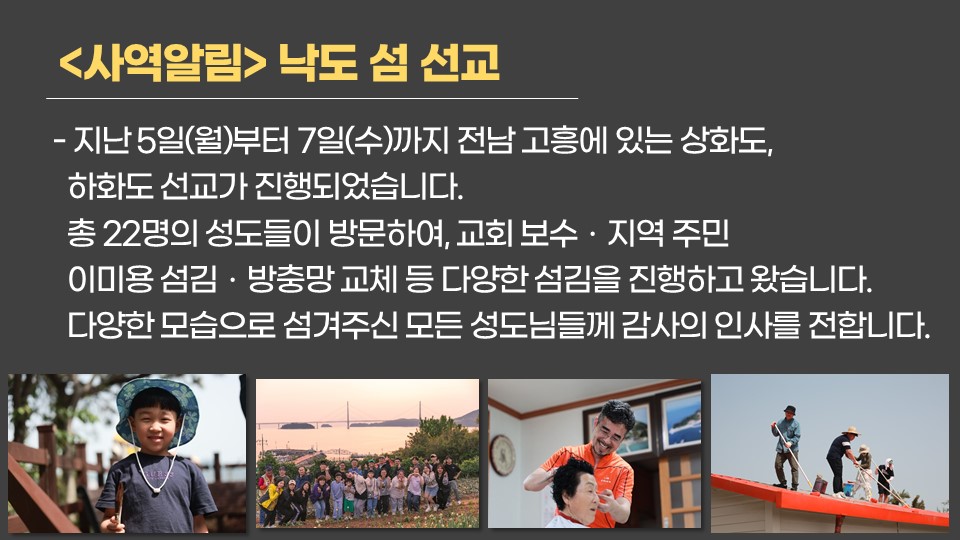 <사역알림> 낙도 섬 선교

- 지난 5일(월)부터 7일(수)까지 전남 고흥에 있는 상화도, 하화도 선교가 진행되었습니다. 총 22명의 성도들이 방문하여, 교회 보수 · 지역 주민 이미용 섬김 · 방충망 교체 등 다양한 섬김을 진행하고 왔습니다. 다양한 모습으로 섬겨주신 모든 성도님들께 감사의 인사를 전합니다.